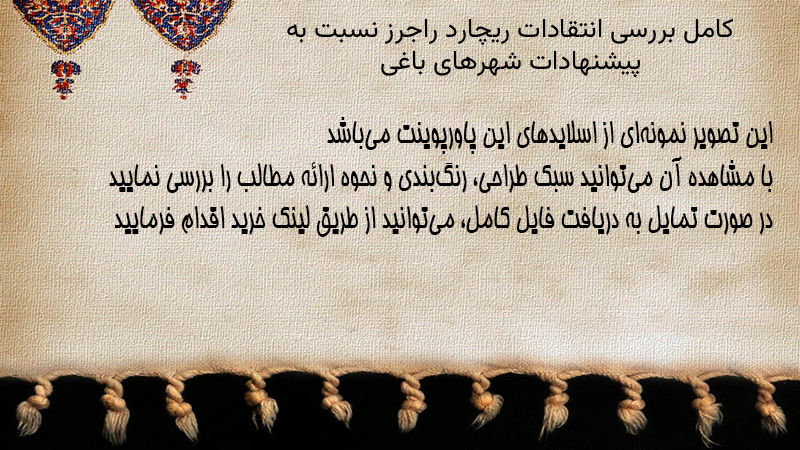 کامل بررسی انتقادات ریچارد راجرز نسبت به پیشنهادات شهرهای باغی

این تصویر نمونه‌ای از اسلایدهای این پاورپوینت می‌باشد
با مشاهده آن می‌توانید سبک طراحی، رنگ‌بندی و نحوه ارائه مطالب را بررسی نمایید
در صورت تمایل به دریافت فایل کامل، می‌توانید از طریق لینک خرید اقدام فرمایید